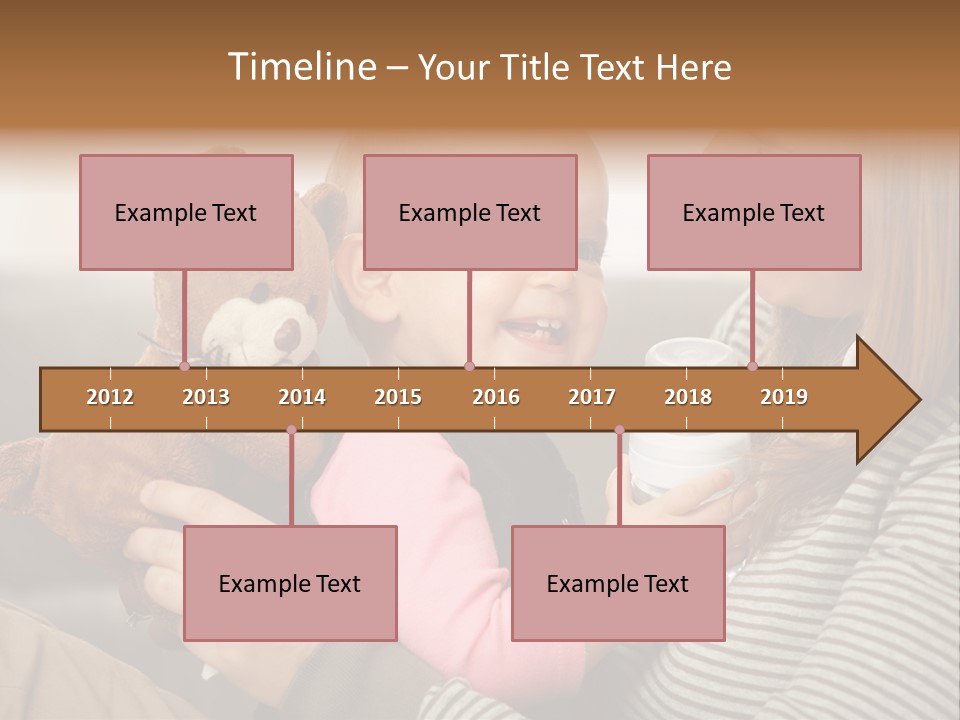 Timeline – Your Title Text Here

Example Text

Example Text

Example Text

2012 2013 2014 2015 2016 2017 2018 2019

Example Text

Example Text